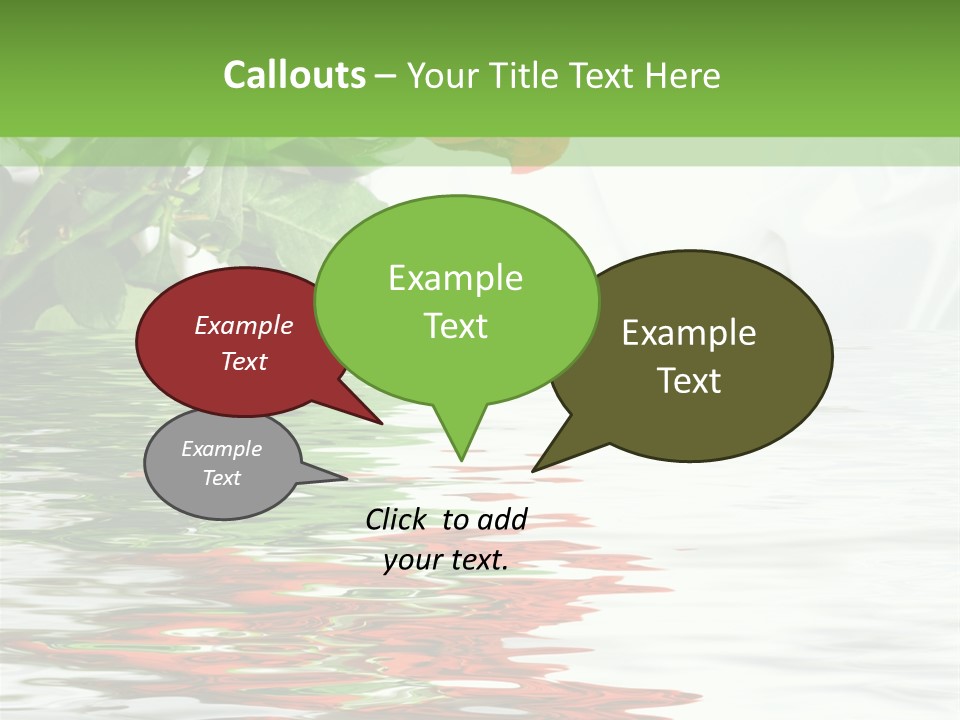 Callouts – Your Title Text Here

Example Text

Example Text

Example Text

Example Text

Click to add your text.